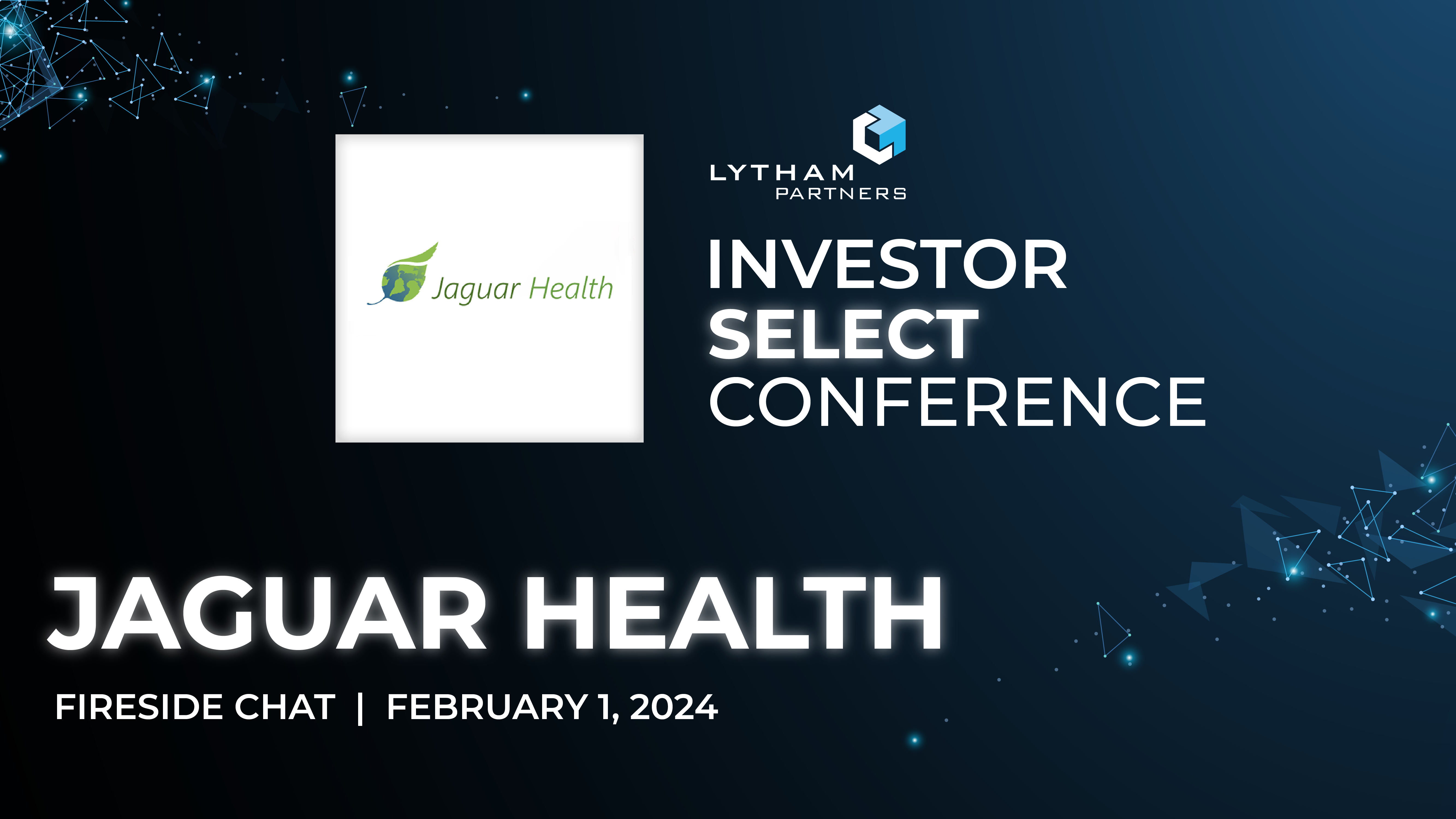 Jaguar Health

LYTHAM
PARTNERS

INVESTOR
SELECT
CONFERENCE

JAGUAR HEALTH

FIRESIDE CHAT | FEBRUARY 1, 2024